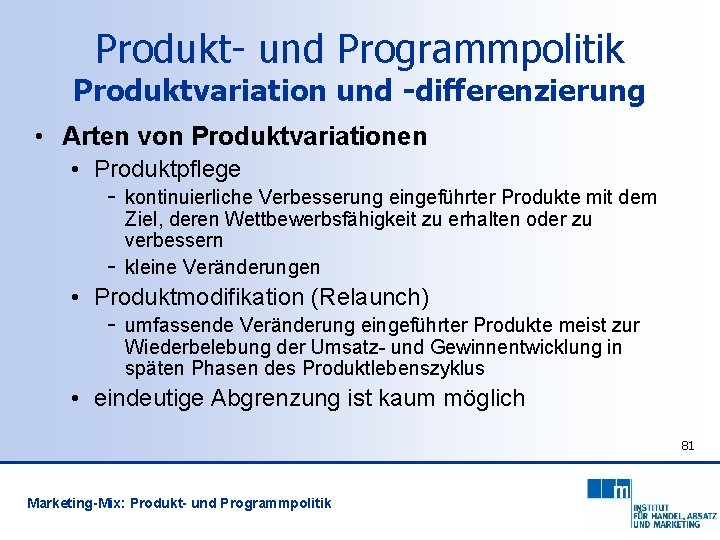 Produkt- und Programmpolitik
Produktvariation und -differenzierung

• Arten von Produktvariationen
• Produktpflege
- kontinuierliche Verbesserung eingeführter Produkte mit dem Ziel, deren Wettbewerbsfähigkeit zu erhalten oder zu verbessern
- kleine Veränderungen
• Produktmodifikation (Relaunch)
- umfassende Veränderung eingeführter Produkte meist zur Wiederbelebung der Umsatz- und Gewinnentwicklung in späten Phasen des Produktlebenszyklus
• eindeutige Abgrenzung ist kaum möglich

81

Marketing-Mix: Produkt- und Programmpolitik

m
INSTITUT
FÜR HANDEL, ABSATZ
UND MARKETING